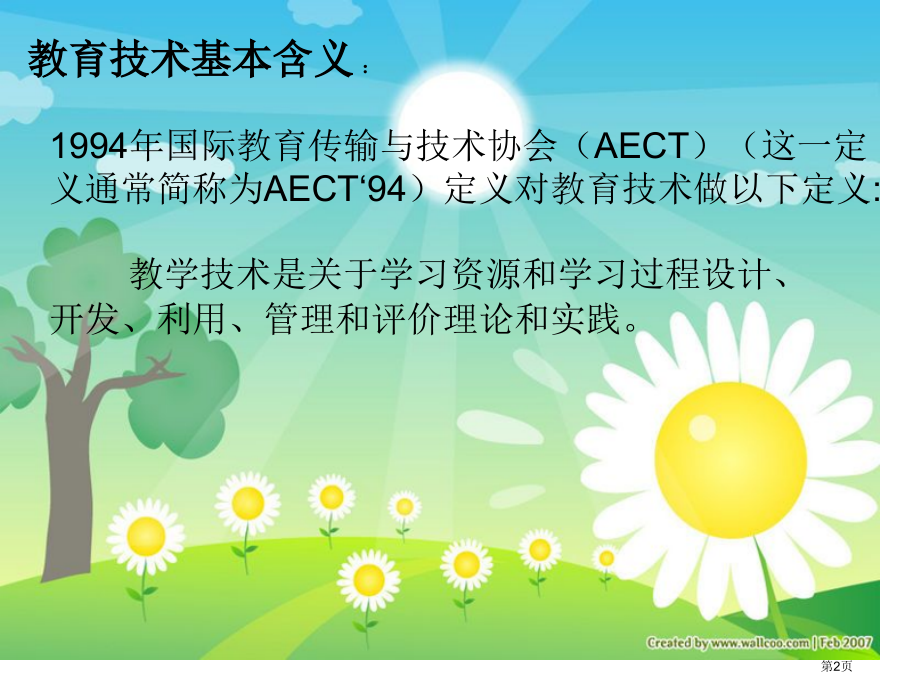 教育技术基本含义：

1994年国际教育传输与技术协会（AECT）（这一定义通常简称为AECT‘94）定义对教育技术做以下定义:

教学技术是关于学习资源和学习过程设计、开发、利用、管理和评价理论和实践。

Created by www.wallcoo.com | Feb 2007

第2页